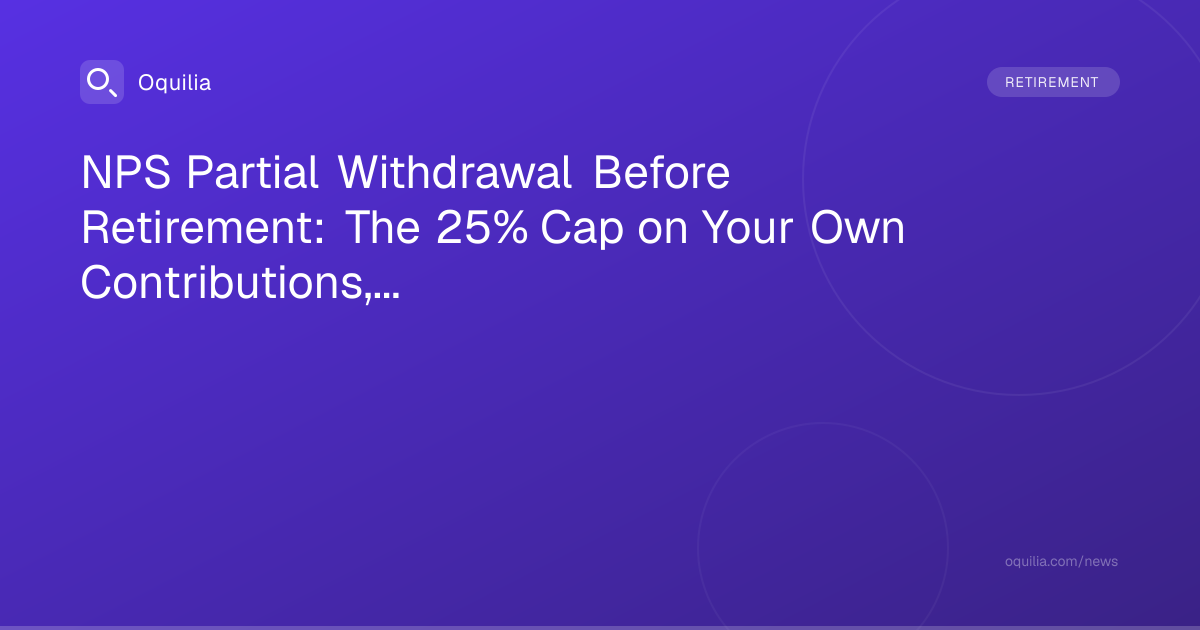 Oquilia

RETIREMENT

NPS Partial Withdrawal Before Retirement: The 25% Cap on Your Own Contributions,...

oquilia.com/news